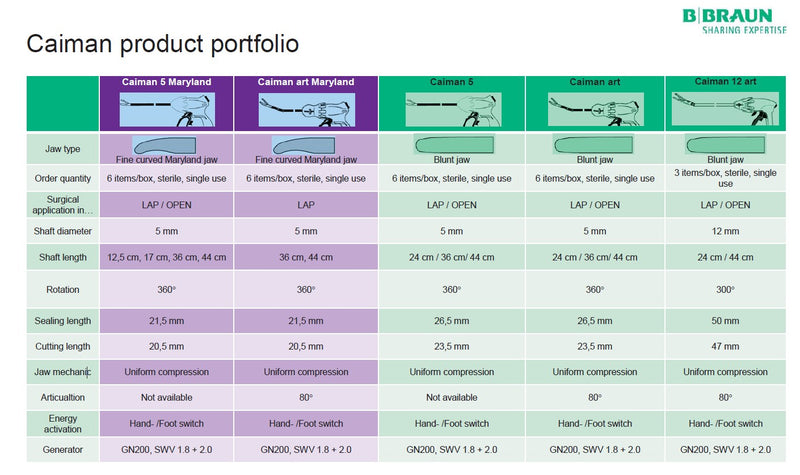 B|BRAUN
SHARING EXPERTISE

Caiman product portfolio

| | Caiman 5 Maryland | Caiman art Maryland | Caiman 5 | Caiman art | Caiman 12 art |
|---|---|---|---|---|---|
| Jaw type | Fine curved Maryland jaw | Fine curved Maryland jaw | Blunt jaw | Blunt jaw | Blunt jaw |
| Order quantity | 6 items/box, sterile, single use | 6 items/box, sterile, single use | 6 items/box, sterile, single use | 6 items/box, sterile, single use | 3 items/box, sterile, single use |
| Surgical application in… | LAP / OPEN | LAP | LAP / OPEN | LAP / OPEN | LAP / OPEN |
| Shaft diameter | 5 mm | 5 mm | 5 mm | 5 mm | 12 mm |
| Shaft length | 12,5 cm, 17 cm, 36 cm, 44 cm | 36 cm, 44 cm | 24 cm / 36 cm/ 44 cm | 24 cm / 36 cm/ 44 cm | 24 cm / 44 cm |
| Rotation | 360° | 360° | 360° | 360° | 300° |
| Sealing length | 21,5 mm | 21,5 mm | 26,5 mm | 26,5 mm | 50 mm |
| Cutting length | 20,5 mm | 20,5 mm | 23,5 mm | 23,5 mm | 47 mm |
| Jaw mechanic | Uniform compression | Uniform compression | Uniform compression | Uniform compression | Uniform compression |
| Articualtion | Not available | 80° | Not available | 80° | 80° |
| Energy activation | Hand- /Foot switch | Hand- /Foot switch | Hand- /Foot switch | Hand- /Foot switch | Hand- /Foot switch |
| Generator | GN200, SWV 1.8 + 2.0 | GN200, SWV 1.8 + 2.0 | GN200, SWV 1.8 + 2.0 | GN200, SWV 1.8 + 2.0 | GN200, SWV 1.8 + 2.0 |